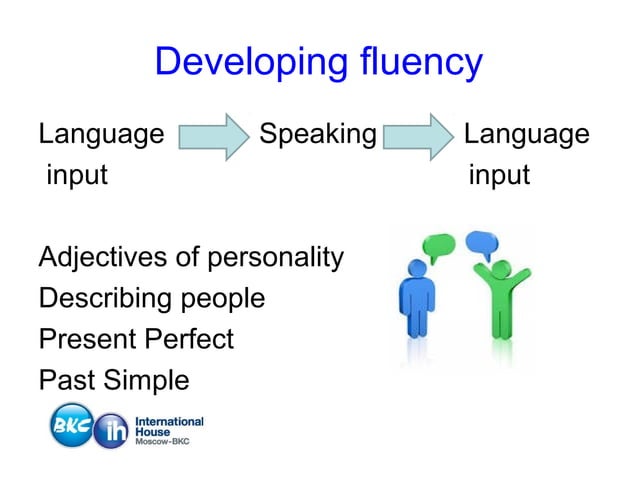 Developing fluency

Language input

Speaking

Language input

Adjectives of personality
Describing people
Present Perfect
Past Simple

BKC ih International House Moscow-BKC